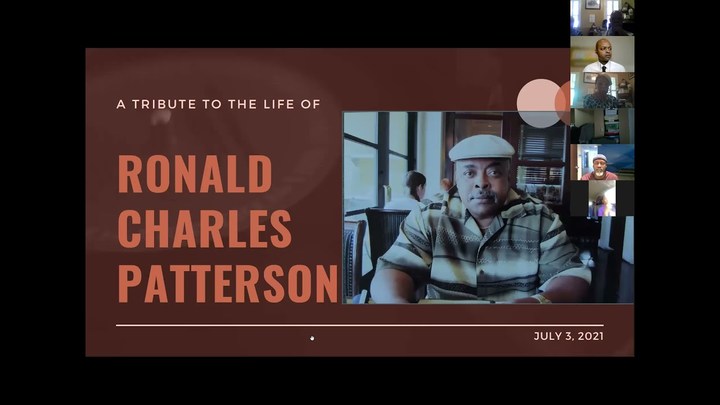 A TRIBUTE TO THE LIFE OF

RONALD CHARLES PATTERSON

JULY 3, 2021